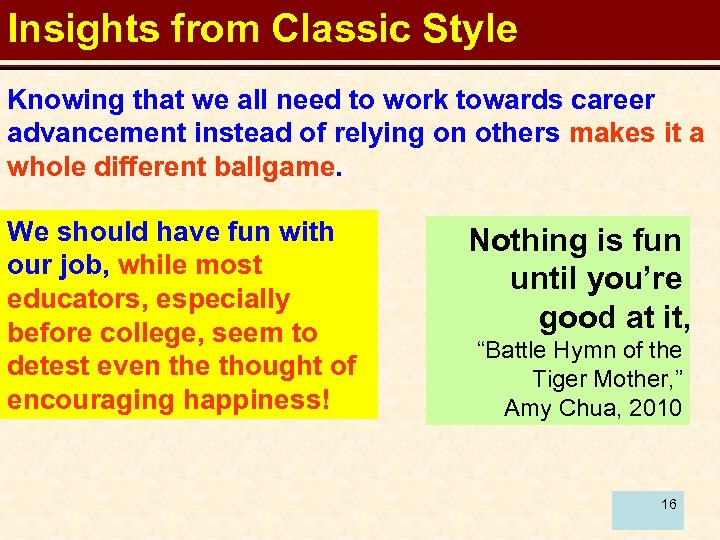 Insights from Classic Style

Knowing that we all need to work towards career advancement instead of relying on others makes it a whole different ballgame.

We should have fun with our job, while most educators, especially before college, seem to detest even the thought of encouraging happiness!

Nothing is fun until you're good at it,
"Battle Hymn of the Tiger Mother,"
Amy Chua, 2010

16